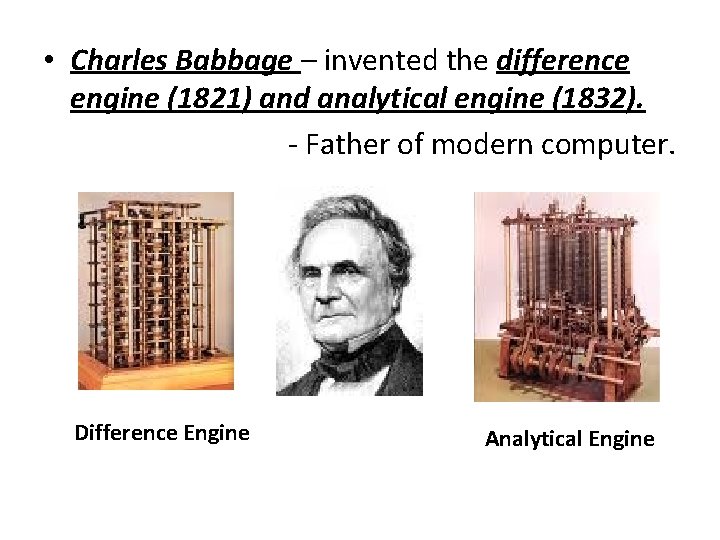 • Charles Babbage – invented the difference engine (1821) and analytical engine (1832).

- Father of modern computer.

Difference Engine

Analytical Engine